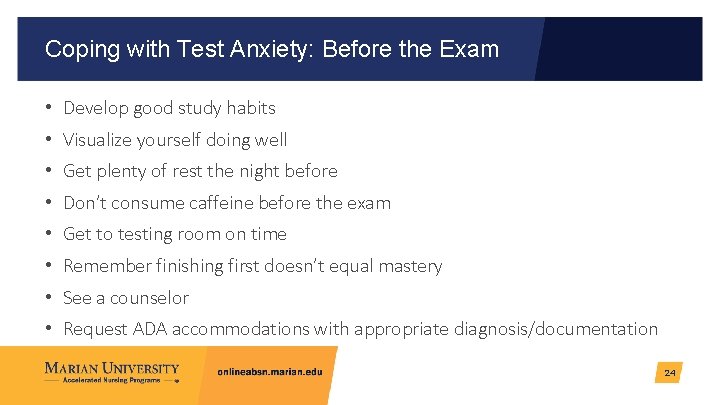 Coping with Test Anxiety: Before the Exam

• Develop good study habits
• Visualize yourself doing well
• Get plenty of rest the night before
• Don't consume caffeine before the exam
• Get to testing room on time
• Remember finishing first doesn't equal mastery
• See a counselor
• Request ADA accommodations with appropriate diagnosis/documentation

MARIAN UNIVERSITY
Accelerated Nursing Programs

onlineabsn.marian.edu

24